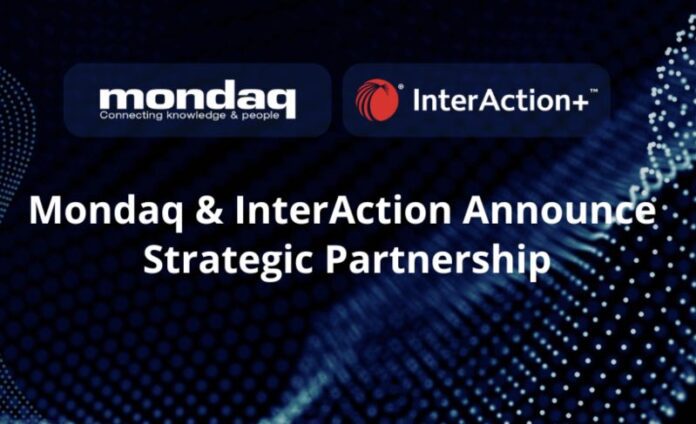 mondaq
Connecting knowledge & people

InterAction+™

Mondaq & InterAction Announce Strategic Partnership